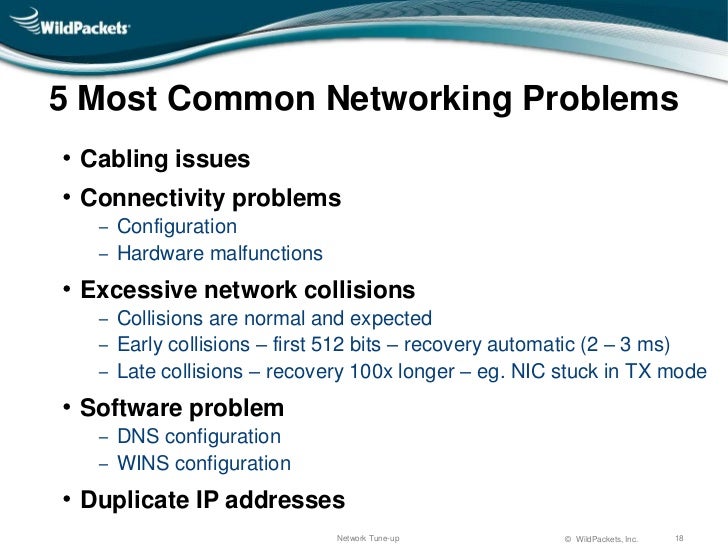 WildPackets

5 Most Common Networking Problems

• Cabling issues
• Connectivity problems
– Configuration
– Hardware malfunctions
• Excessive network collisions
– Collisions are normal and expected
– Early collisions – first 512 bits – recovery automatic (2 – 3 ms)
– Late collisions – recovery 100x longer – eg. NIC stuck in TX mode
• Software problem
– DNS configuration
– WINS configuration
• Duplicate IP addresses

Network Tune-up © WildPackets, Inc. 18